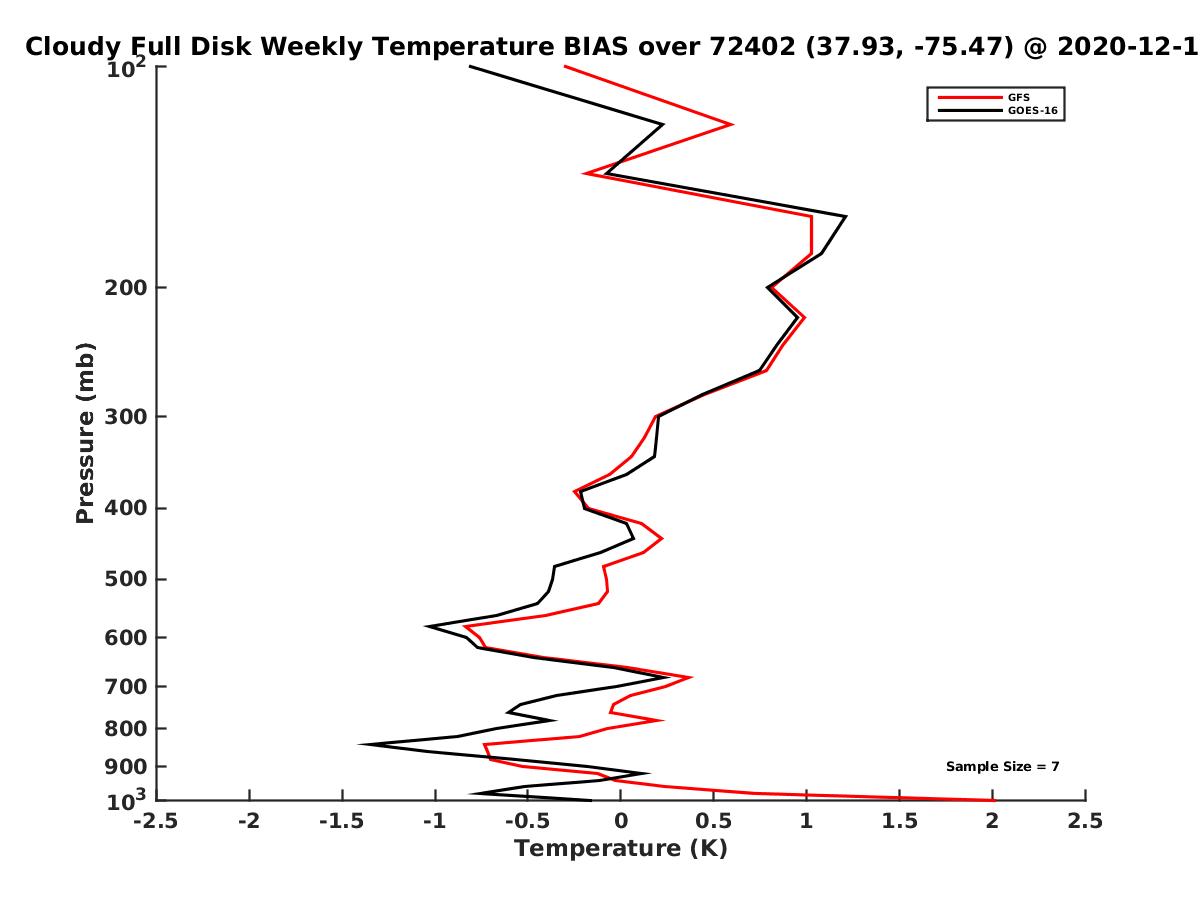 Cloudy Full Disk Weekly Temperature BIAS over 72402 (37.93, -75.47) @ 2020-12-1

GFS
GOES-16

Pressure (mb)

$10^2$
200
300
400
500
600
700
800
900
$10^3$

Sample Size = 7

-2.5 -2 -1.5 -1 -0.5 0 0.5 1 1.5 2 2.5

Temperature (K)